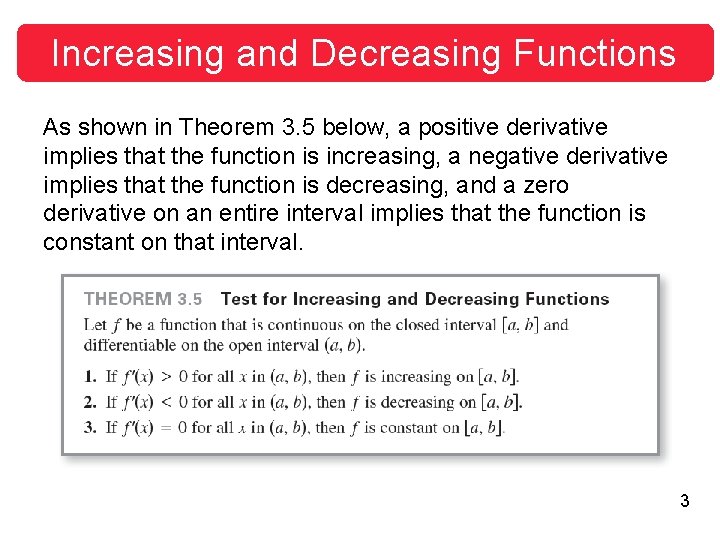 Increasing and Decreasing Functions

As shown in Theorem 3.5 below, a positive derivative implies that the function is increasing, a negative derivative implies that the function is decreasing, and a zero derivative on an entire interval implies that the function is constant on that interval.

THEOREM 3.5 Test for Increasing and Decreasing Functions

Let $f$ be a function that is continuous on the closed interval $[a, b]$ and differentiable on the open interval $(a, b)$.

1. If $f'(x) > 0$ for all $x$ in $(a, b)$, then $f$ is increasing on $[a, b]$.
2. If $f'(x) < 0$ for all $x$ in $(a, b)$, then $f$ is decreasing on $[a, b]$.
3. If $f'(x) = 0$ for all $x$ in $(a, b)$, then $f$ is constant on $[a, b]$.

3